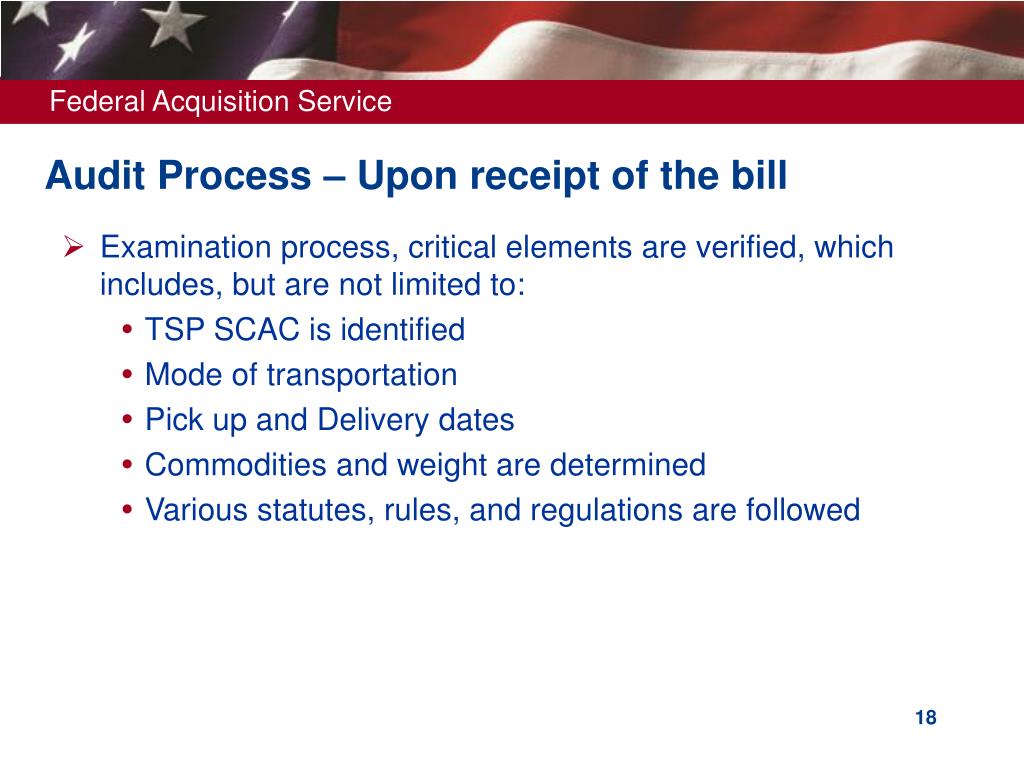 Federal Acquisition Service

Audit Process – Upon receipt of the bill

➢ Examination process, critical elements are verified, which includes, but are not limited to:

• TSP SCAC is identified
• Mode of transportation
• Pick up and Delivery dates
• Commodities and weight are determined
• Various statutes, rules, and regulations are followed

18